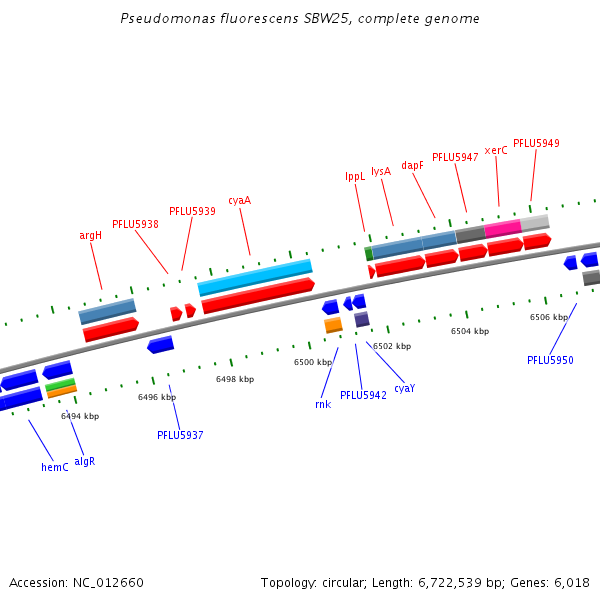 Pseudomonas fluorescens SBW25, complete genome

argH
PFLU5938
PFLU5939
cyaA
lppL
lysA
dapF
PFLU5947
xerC
PFLU5949

6494 kbp
6496 kbp
6498 kbp
6500 kbp
6502 kbp
6504 kbp
6506 kbp

hemC
algR
PFLU5937
rnk
PFLU5942
cyaY
PFLU5950

Accession: NC_012660

Topology: circular; Length: 6,722,539 bp; Genes: 6,018